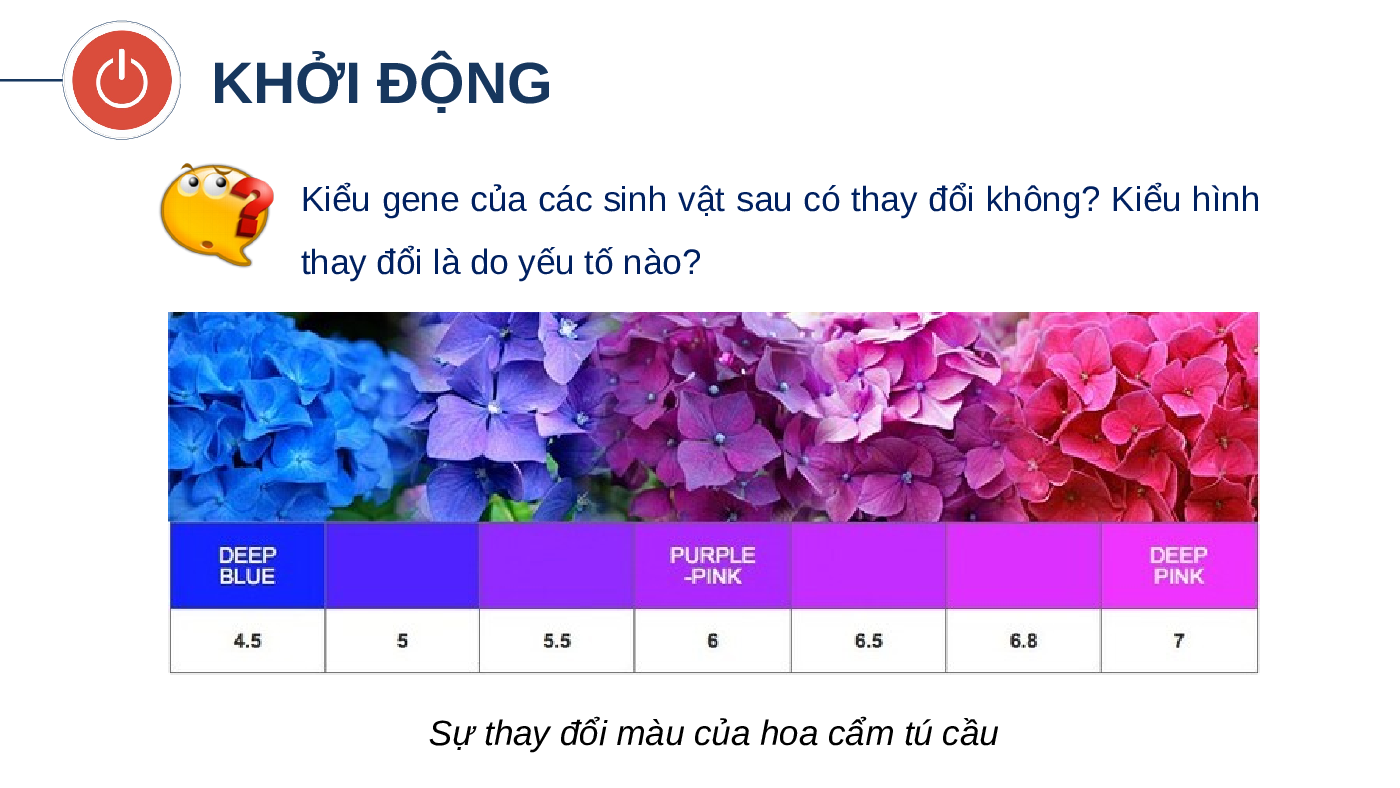 KHỞI ĐỘNG

Kiểu gene của các sinh vật sau có thay đổi không? Kiểu hình thay đổi là do yếu tố nào?

| DEEP BLUE | | | PURPLE -PINK | | | DEEP PINK |
|---|---|---|---|---|---|---|
| 4.5 | 5 | 5.5 | 6 | 6.5 | 6.8 | 7 |

Sự thay đổi màu của hoa cẩm tú cầu